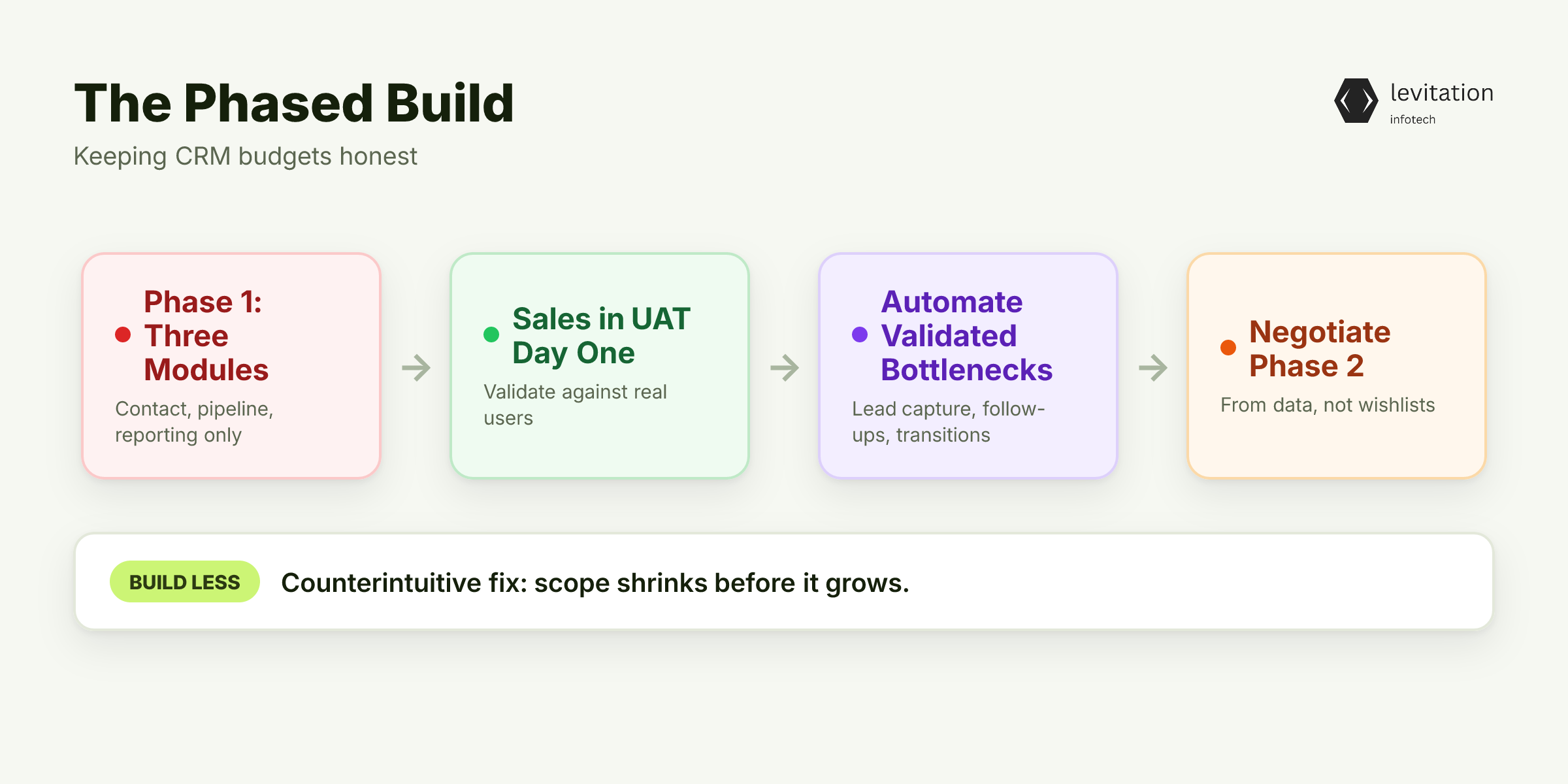 The Phased Build

Keeping CRM budgets honest

levitation
infotech

Phase 1: Three Modules

Contact, pipeline, reporting only

Sales in UAT Day One

Validate against real users

Automate Validated Bottlenecks

Lead capture, follow-ups, transitions

Negotiate Phase 2

From data, not wishlists

BUILD LESS

Counterintuitive fix: scope shrinks before it grows.